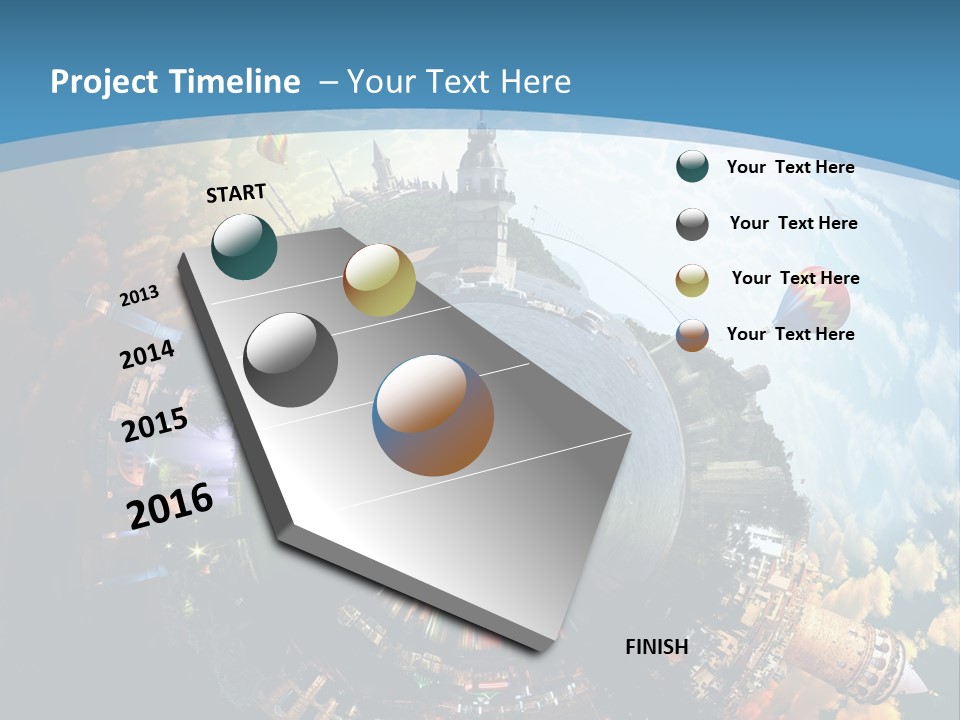 Project Timeline – Your Text Here

START

2013

2014

2015

2016

FINISH

Your Text Here

Your Text Here

Your Text Here

Your Text Here